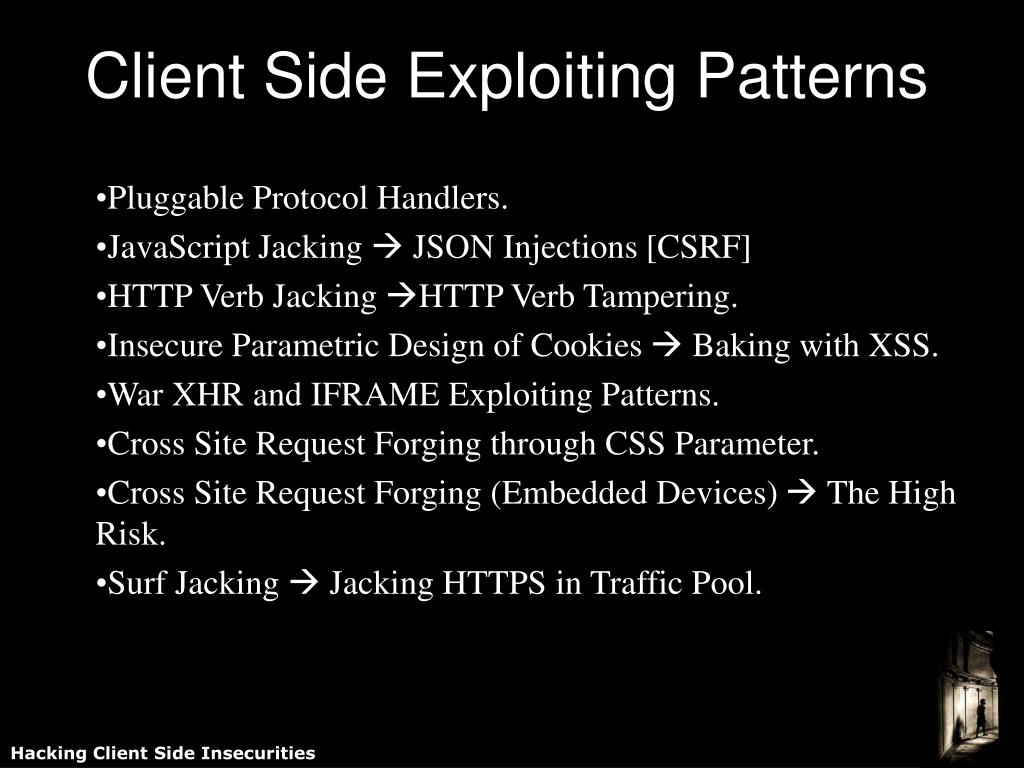 Client Side Exploiting Patterns

•Pluggable Protocol Handlers.

•JavaScript Jacking → JSON Injections [CSRF]

•HTTP Verb Jacking →HTTP Verb Tampering.

•Insecure Parametric Design of Cookies → Baking with XSS.

•War XHR and IFRAME Exploiting Patterns.

•Cross Site Request Forging through CSS Parameter.

•Cross Site Request Forging (Embedded Devices) → The High Risk.

•Surf Jacking → Jacking HTTPS in Traffic Pool.

Hacking Client Side Insecurities